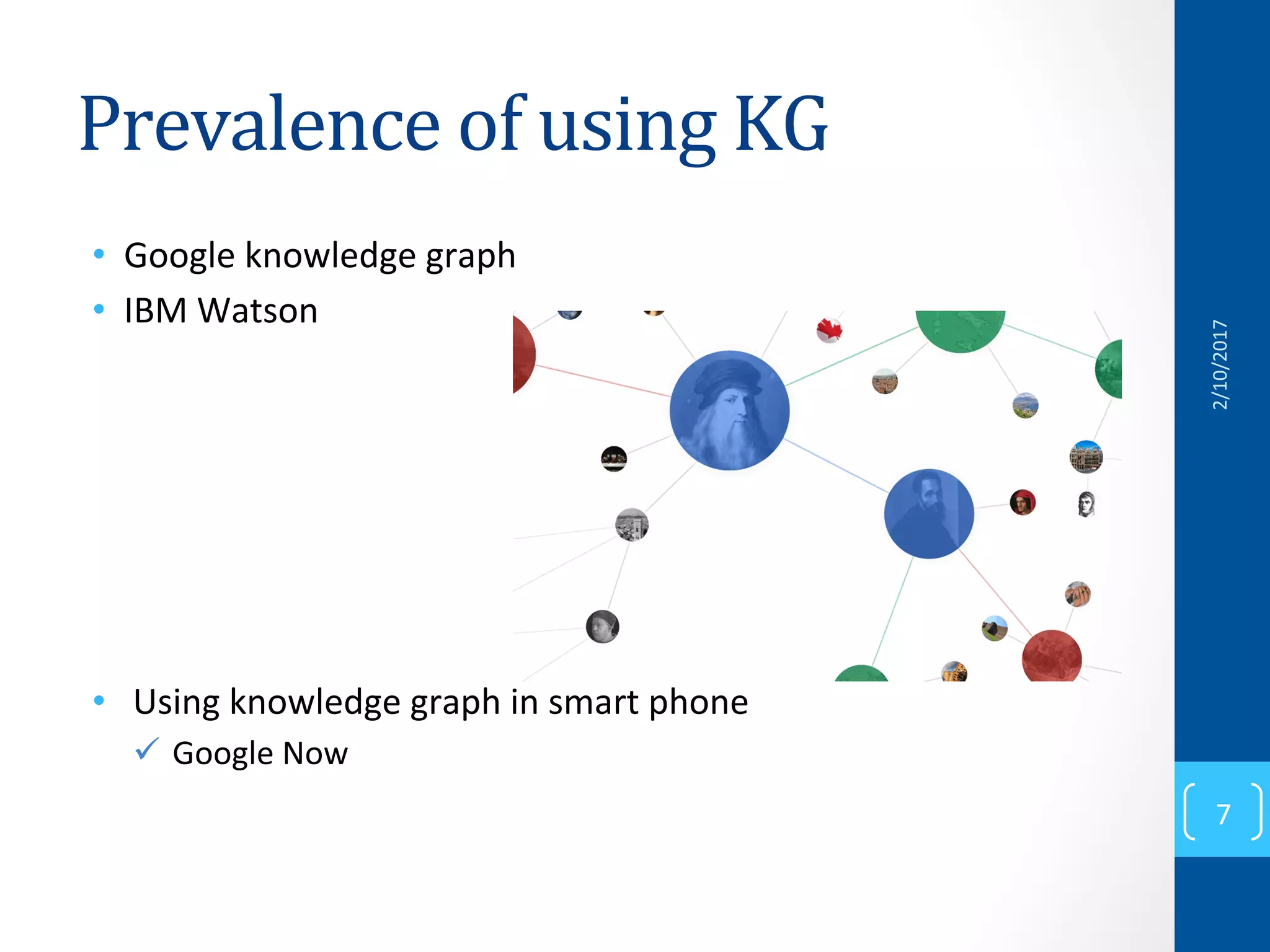 Prevalence of using KG

• Google knowledge graph
• IBM Watson

• Using knowledge graph in smart phone
✓ Google Now

2/10/2017

7